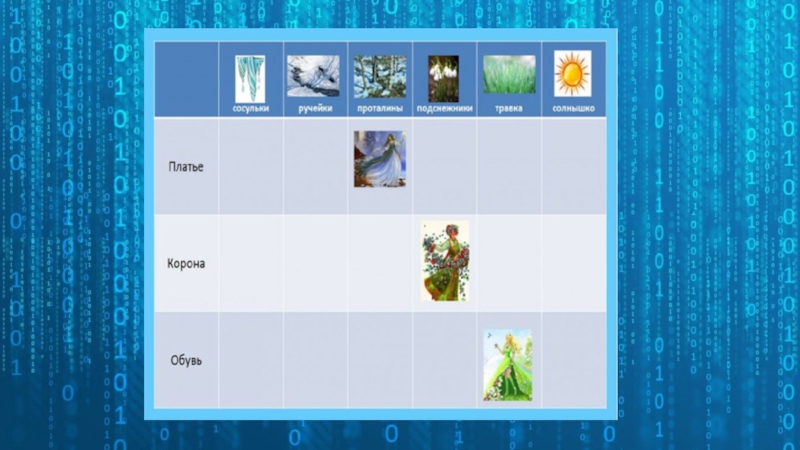 | | сосульки | ручейки | проталины | подснежники | травка | солнышко |
|---|---|---|---|---|---|---|
| Платье | | | | | | |
| Корона | | | | | | |
| Обувь | | | | | | |